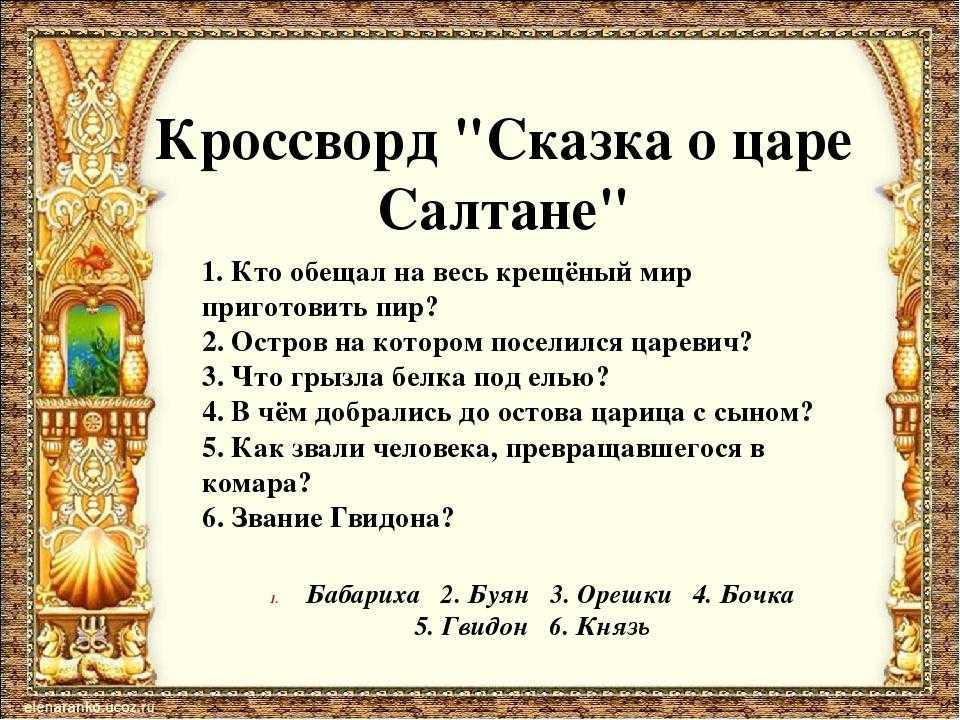 Кроссворд "Сказка о царе Салтане"

1. Кто обещал на весь крещёный мир приготовить пир?
2. Остров на котором поселился царевич?
3. Что грызла белка под елью?
4. В чём добрались до остова царица с сыном?
5. Как звали человека, превращавшегося в комара?
6. Звание Гвидона?

1. Бабариха 2. Буян 3. Орешки 4. Бочка 5. Гвидон 6. Князь

elenaranko.ucoz.ru